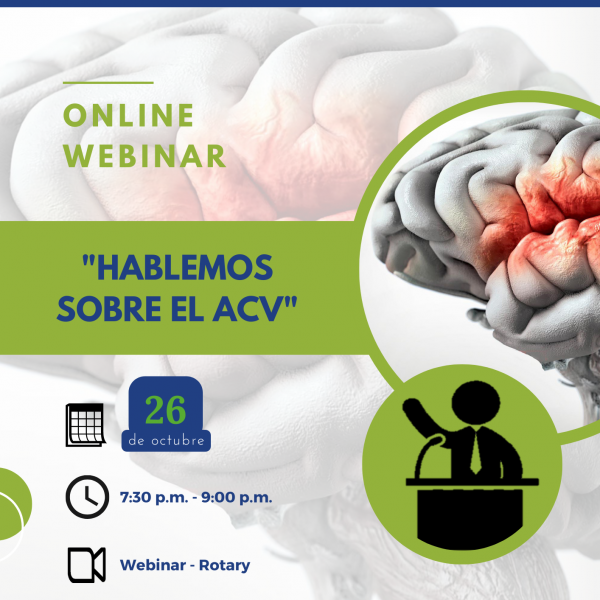 ONLINE
WEBINAR

"HABLEMOS SOBRE EL ACV"

26
de octubre

7:30 p.m. - 9:00 p.m.

Webinar - Rotary